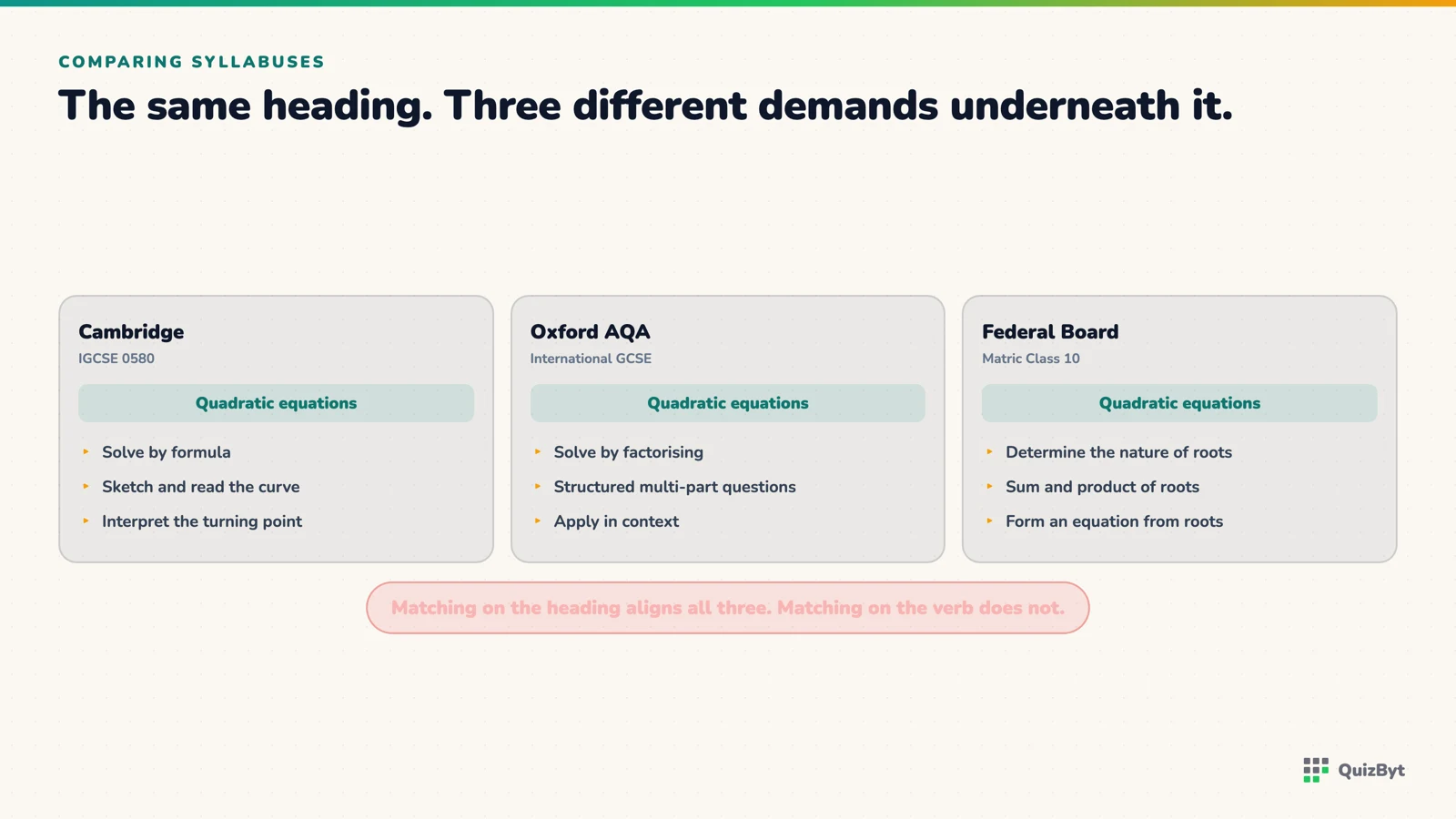 COMPARING SYLLABUSES

The same heading. Three different demands underneath it.

Cambridge
IGCSE 0580

Quadratic equations

‣ Solve by formula
‣ Sketch and read the curve
‣ Interpret the turning point

Oxford AQA
International GCSE

Quadratic equations

‣ Solve by factorising
‣ Structured multi-part questions
‣ Apply in context

Federal Board
Matric Class 10

Quadratic equations

‣ Determine the nature of roots
‣ Sum and product of roots
‣ Form an equation from roots

Matching on the heading aligns all three. Matching on the verb does not.

QuizByt